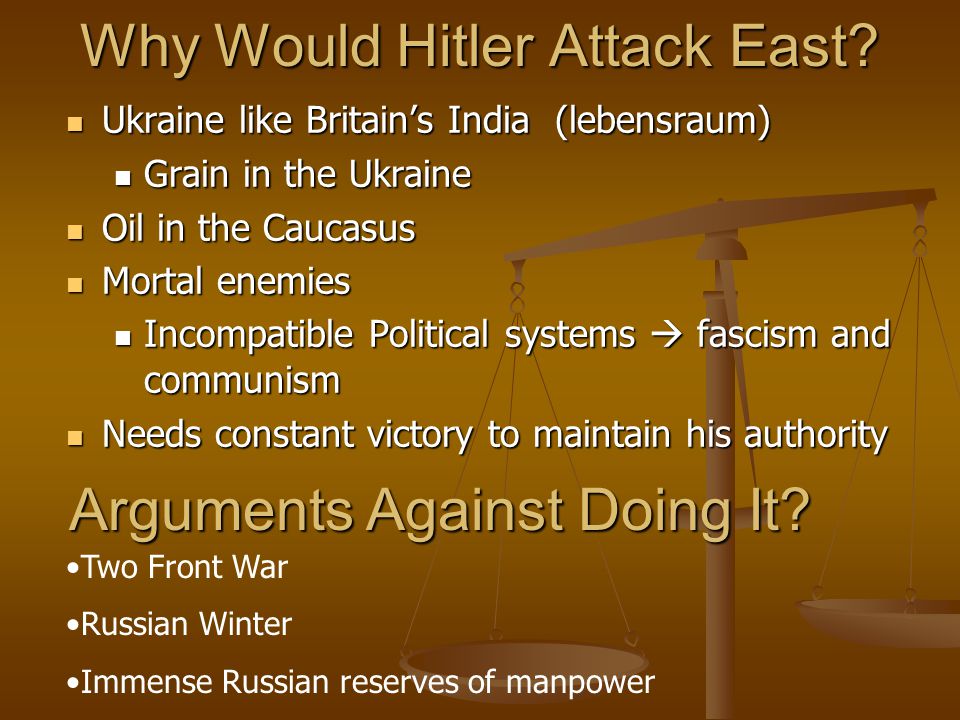 Why Would Hitler Attack East?

- Ukraine like Britain's India (lebensraum)
  - Grain in the Ukraine
- Oil in the Caucasus
- Mortal enemies
  - Incompatible Political systems → fascism and communism
- Needs constant victory to maintain his authority

Arguments Against Doing It?

•Two Front War

•Russian Winter

•Immense Russian reserves of manpower